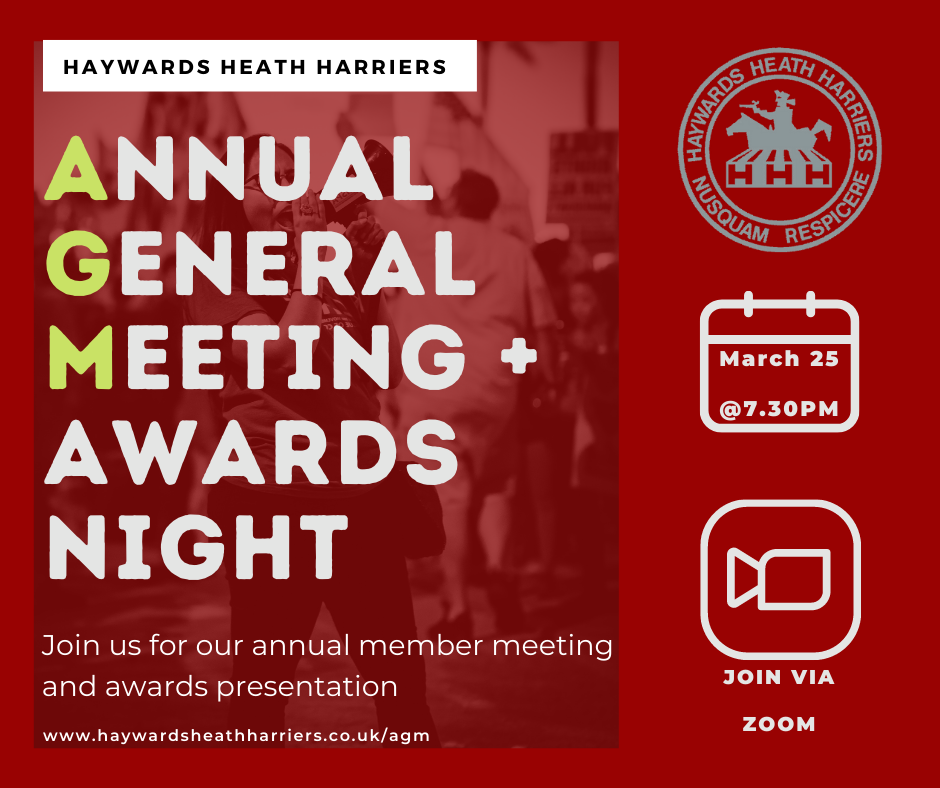 HAYWARDS HEATH HARRIERS

ANNUAL GENERAL MEETING + AWARDS NIGHT

Join us for our annual member meeting and awards presentation

www.haywardsheathharriers.co.uk/agm

HAYWARDS HEATH HARRIERS
HHH
NUSQUAM RESPICERE

March 25
@7.30PM

JOIN VIA ZOOM